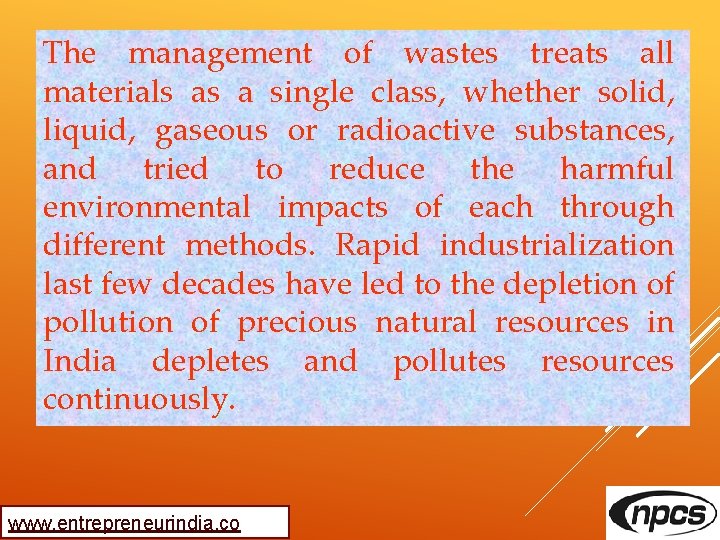 The management of wastes treats all materials as a single class, whether solid, liquid, gaseous or radioactive substances, and tried to reduce the harmful environmental impacts of each through different methods. Rapid industrialization last few decades have led to the depletion of pollution of precious natural resources in India depletes and pollutes resources continuously.

www.entrepreneurindia.co

npcs